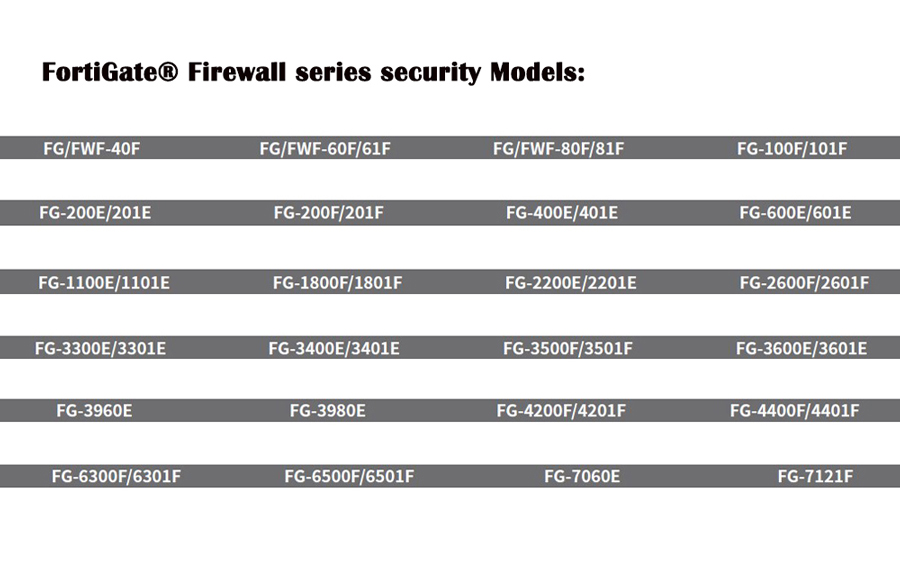 FortiGate® Firewall series security Models:

| FG/FWF-40F | FG/FWF-60F/61F | FG/FWF-80F/81F | FG-100F/101F |
|---|---|---|---|
| FG-200E/201E | FG-200F/201F | FG-400E/401E | FG-600E/601E |
| FG-1100E/1101E | FG-1800F/1801F | FG-2200E/2201E | FG-2600F/2601F |
| FG-3300E/3301E | FG-3400E/3401E | FG-3500F/3501F | FG-3600E/3601E |
| FG-3960E | FG-3980E | FG-4200F/4201F | FG-4400F/4401F |
| FG-6300F/6301F | FG-6500F/6501F | FG-7060E | FG-7121F |